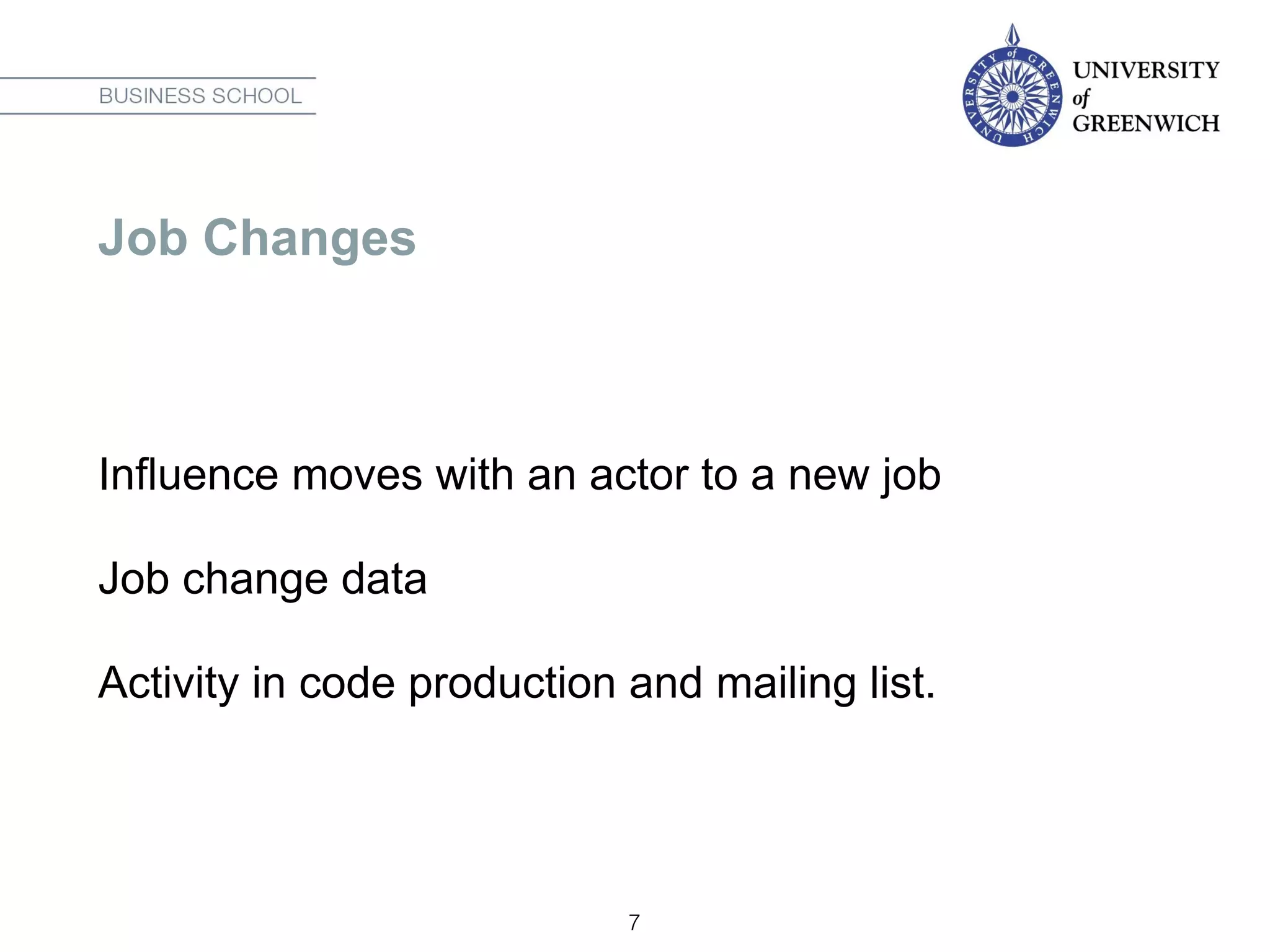 BUSINESS SCHOOL

UNIVERSITY of GREENWICH

UNIVERSITY of GREENWICH

Job Changes

Influence moves with an actor to a new job

Job change data

Activity in code production and mailing list.

7